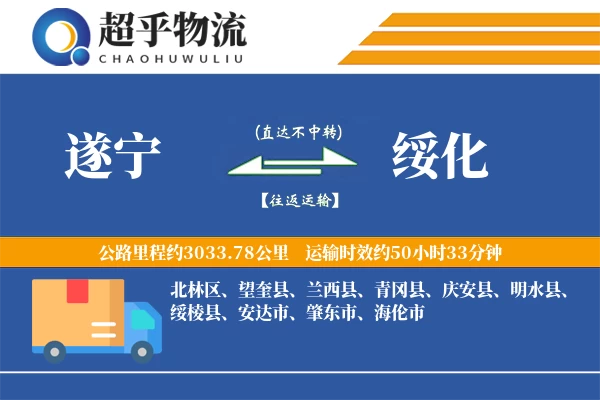 超乎物流
CHAOHUWULIU

遂宁

(直达不中转)

【往返运输】

绥化

公路里程约3033.78公里　运输时效约50小时33分钟

北林区、望奎县、兰西县、青冈县、庆安县、明水县、绥棱县、安达市、肇东市、海伦市